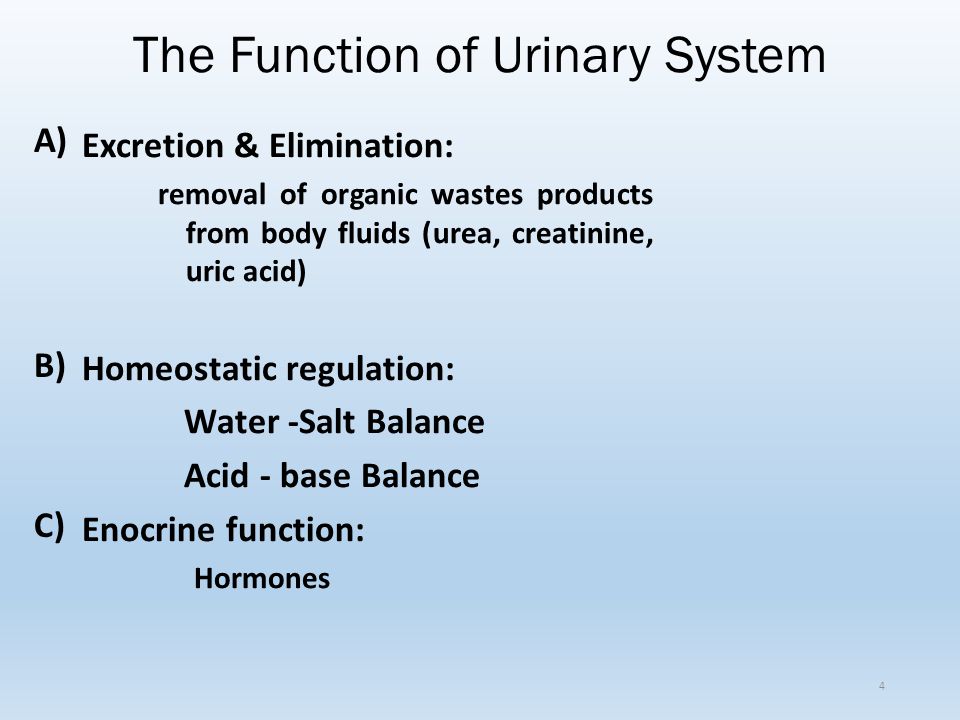 The Function of Urinary System

A) Excretion & Elimination:

removal of organic wastes products from body fluids (urea, creatinine, uric acid)

B) Homeostatic regulation:

Water -Salt Balance

Acid - base Balance

C) Enocrine function:

Hormones

4